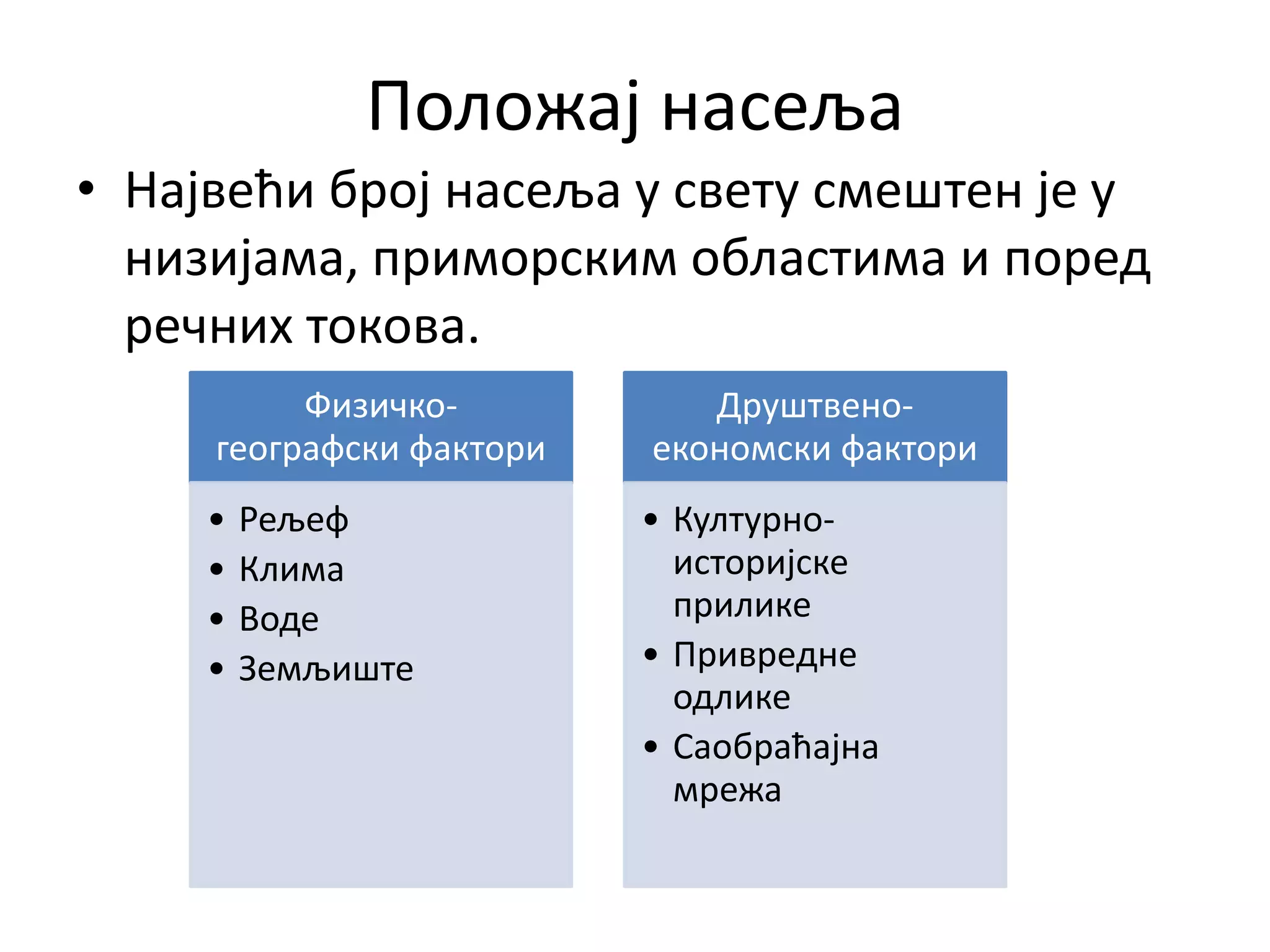 Положај насеља

• Највећи број насеља у свету смештен је у низијама, приморским областима и поред речних токова.

Физичко-географски фактори

• Рељеф
• Клима
• Воде
• Земљиште

Друштвено-економски фактори

• Културно-историјске прилике
• Привредне одлике
• Саобраћајна мрежа